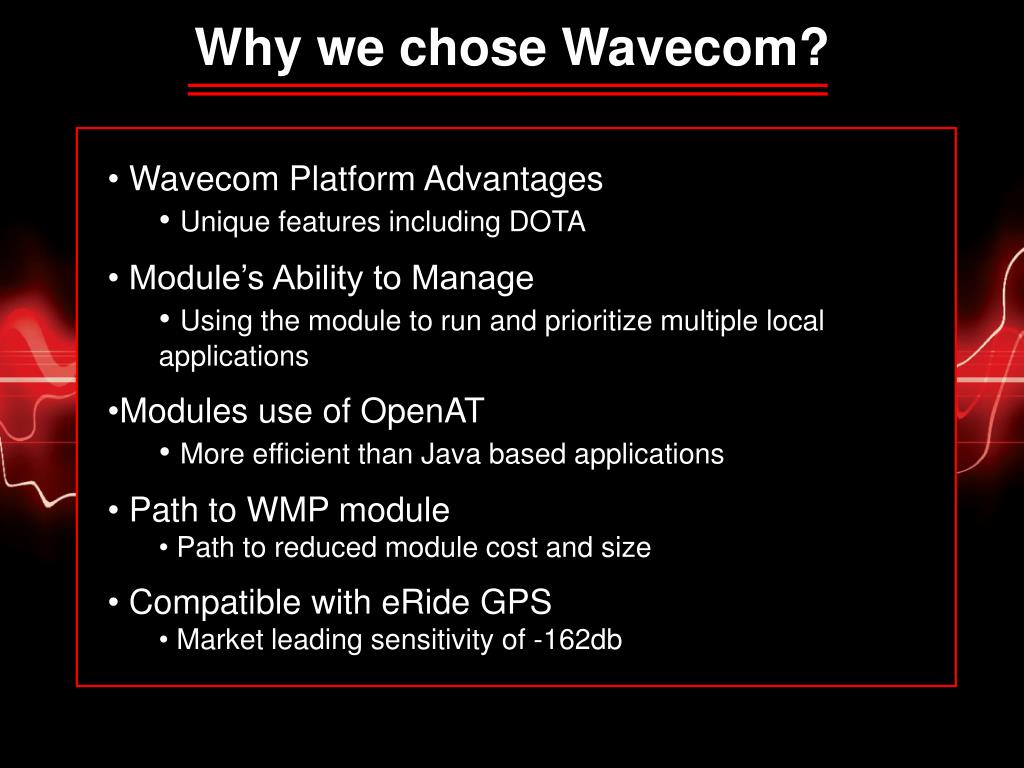 Why we chose Wavecom?

• Wavecom Platform Advantages
• Unique features including DOTA

• Module’s Ability to Manage
• Using the module to run and prioritize multiple local applications

•Modules use of OpenAT
• More efficient than Java based applications

• Path to WMP module
• Path to reduced module cost and size

• Compatible with eRide GPS
• Market leading sensitivity of -162db